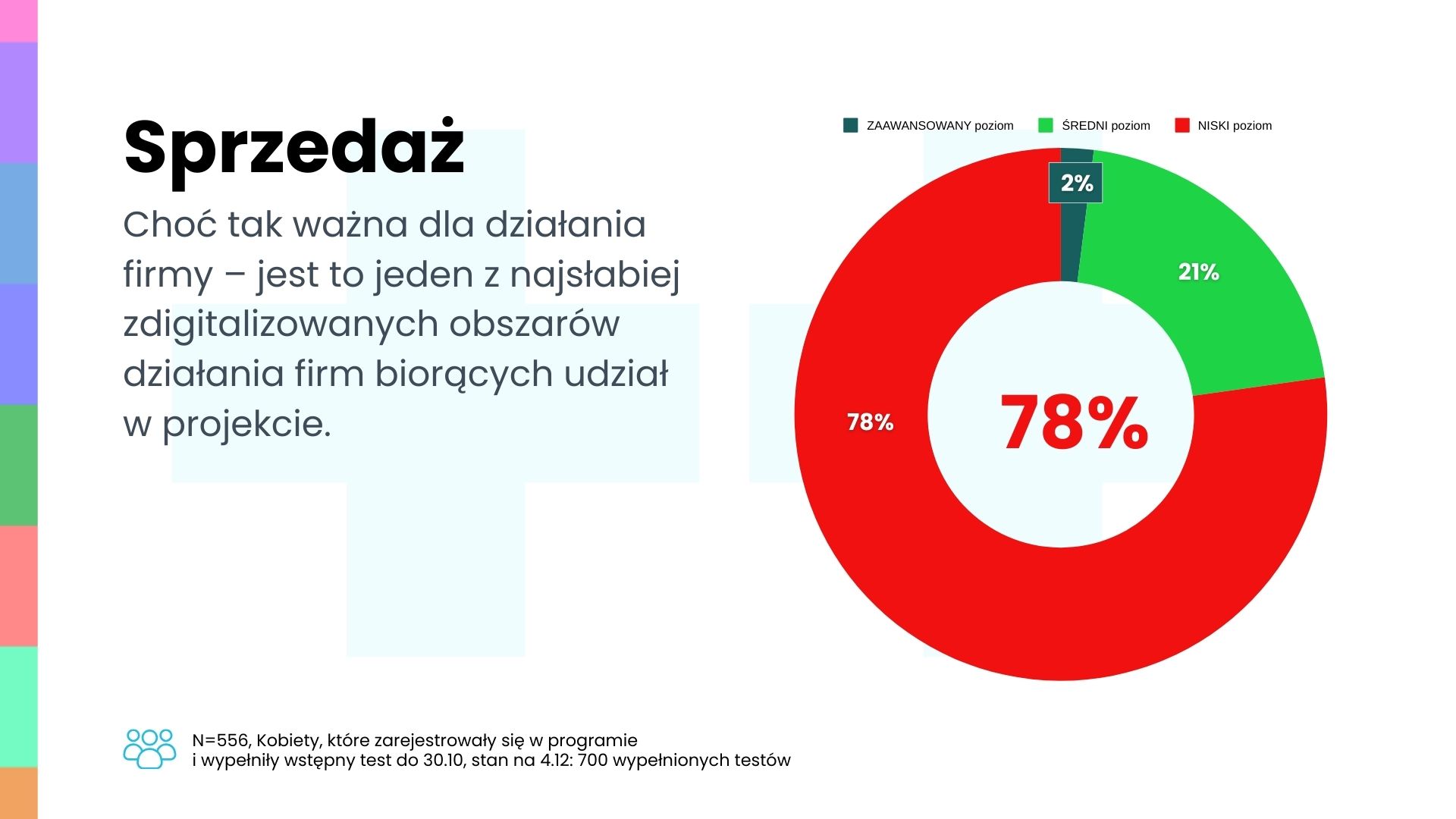 Sprzedaż

Choć tak ważna dla działania firmy – jest to jeden z najsłabiej zdigitalizowanych obszarów działania firm biorących udział w projekcie.

ZAAWANSOWANY poziom
ŚREDNI poziom
NISKI poziom

2%
21%
78%
78%

N=556, Kobiety, które zarejestrowały się w programie i wypełniły wstępny test do 30.10, stan na 4.12: 700 wypełnionych testów